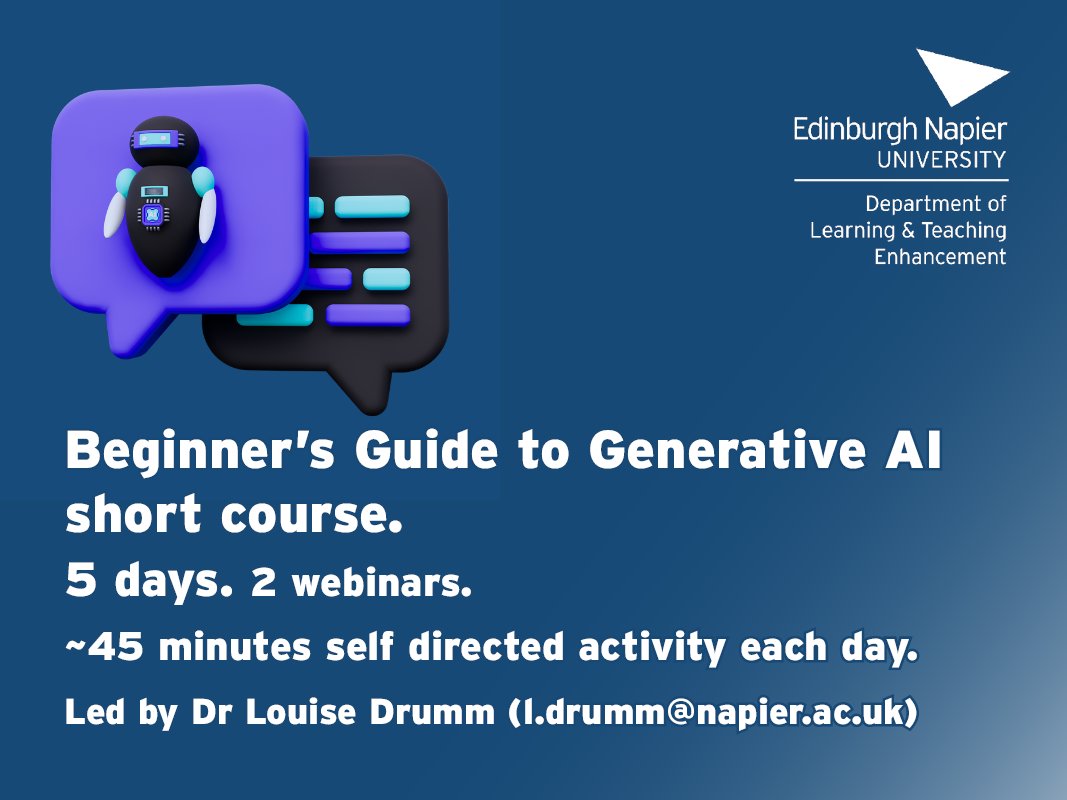 Edinburgh Napier
UNIVERSITY

Department of
Learning & Teaching
Enhancement

Beginner's Guide to Generative AI short course.

5 days. 2 webinars.

~45 minutes self directed activity each day.

Led by Dr Louise Drumm (l.drumm@napier.ac.uk)